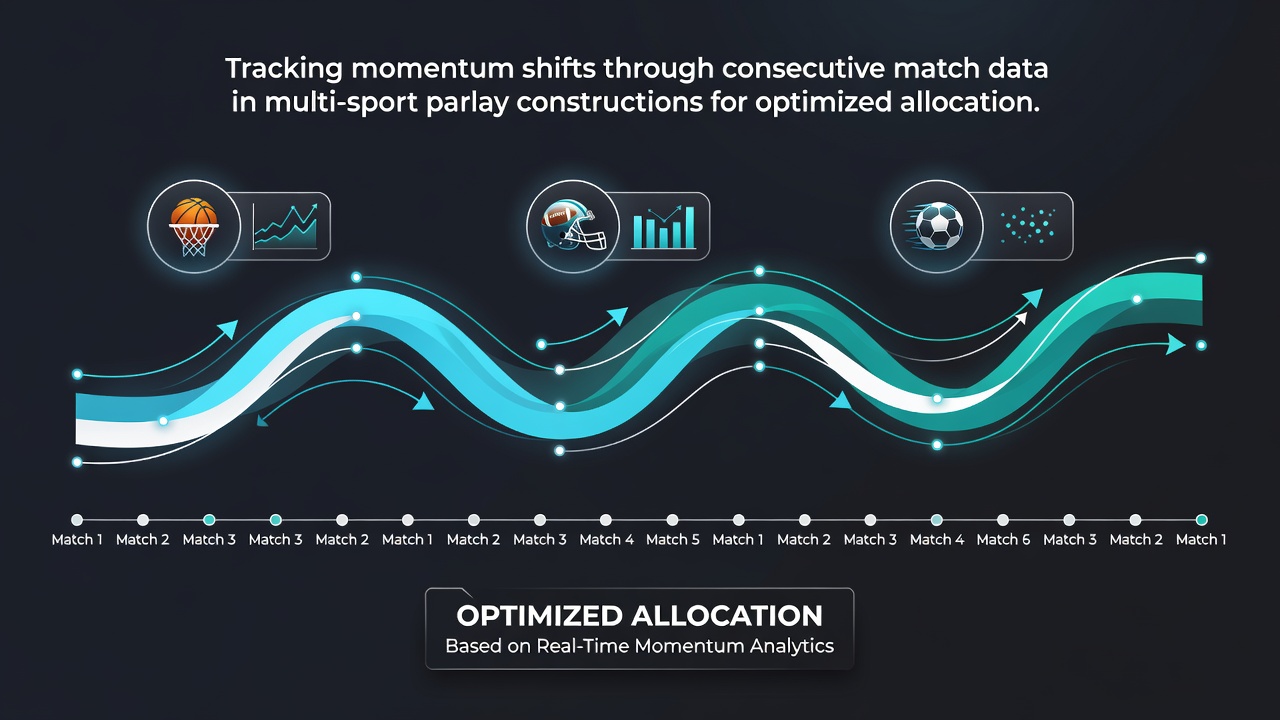 Tracking momentum shifts through consecutive match data in multi-sport parlay constructions for optimized allocation.

Match 1 Match 2 Match 3 Match 3 Match 2 Match 1 Match 2 Match 3 Match 4 Match 5 Match 1 Match 2 Match 3 Match 4 Match 6 Match 3 Match 2 Match 1

OPTIMIZED ALLOCATION
Based on Real-Time Momentum Analytics